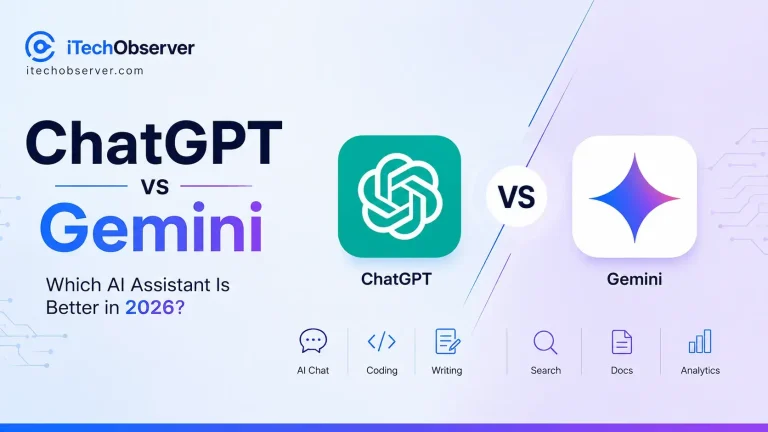 iTechObserver
itechobserver.com

ChatGPT
vs
Gemini

Which AI Assistant Is Better in 2026?

ChatGPT
VS
Gemini

AI Chat
Coding
Writing
Search
Docs
Analytics